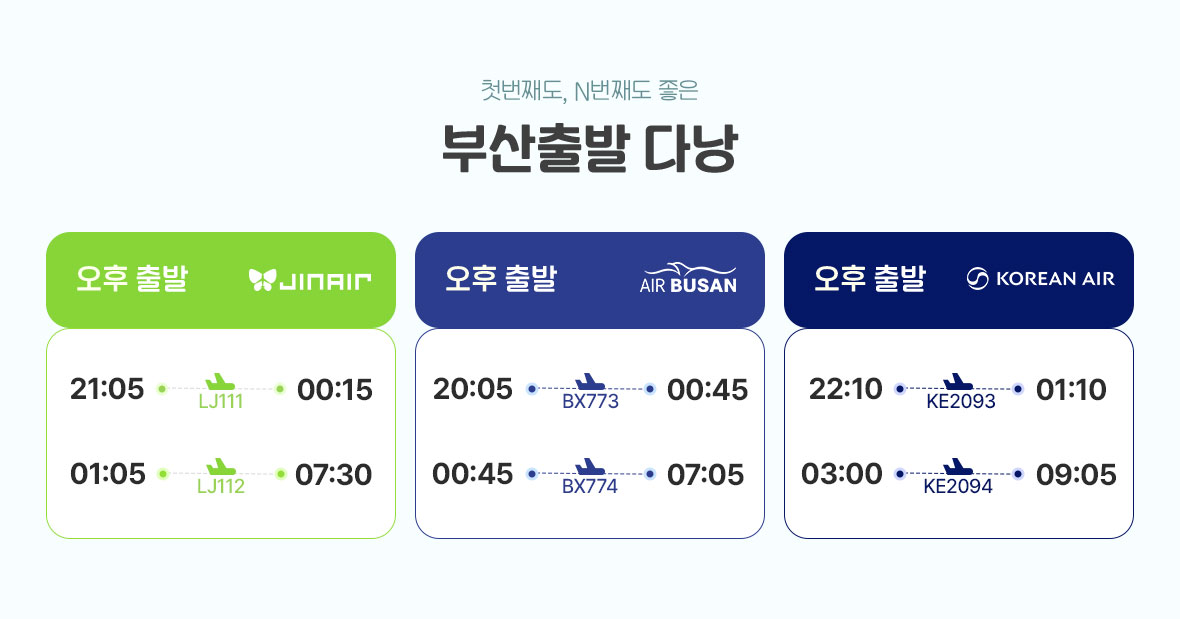 첫번째도, N번째도 좋은

부산출발 다낭

오후 출발 JINAIR

21:05 LJ111 00:15

01:05 LJ112 07:30

오후 출발 AIR BUSAN

20:05 BX773 00:45

00:45 BX774 07:05

오후 출발 KOREAN AIR

22:10 KE2093 01:10

03:00 KE2094 09:05